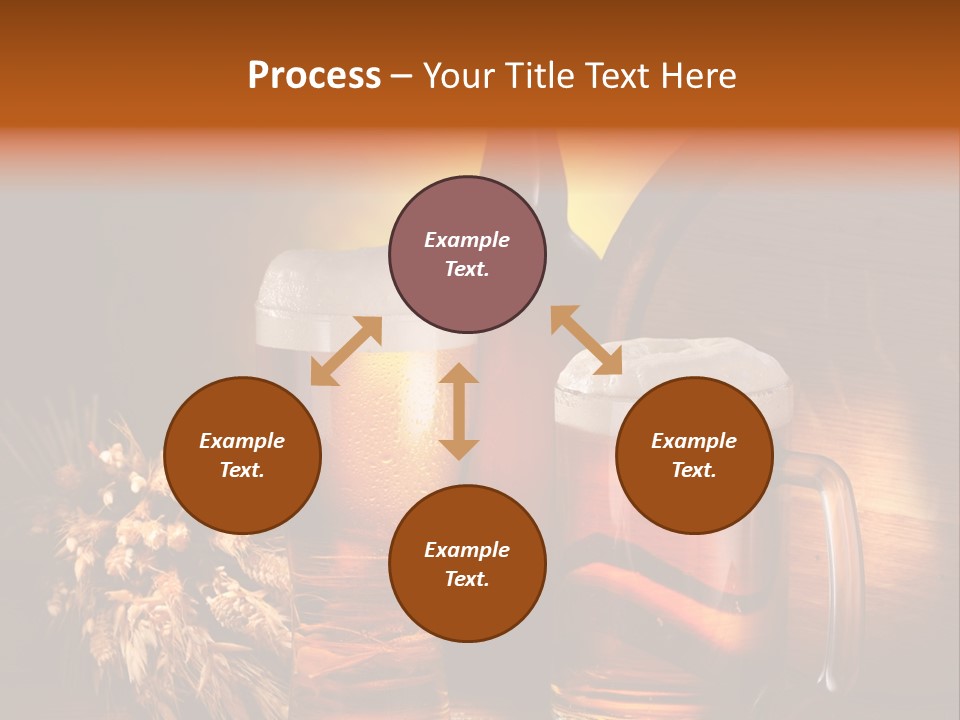 Process – Your Title Text Here

Example Text.

Example Text.

Example Text.

Example Text.